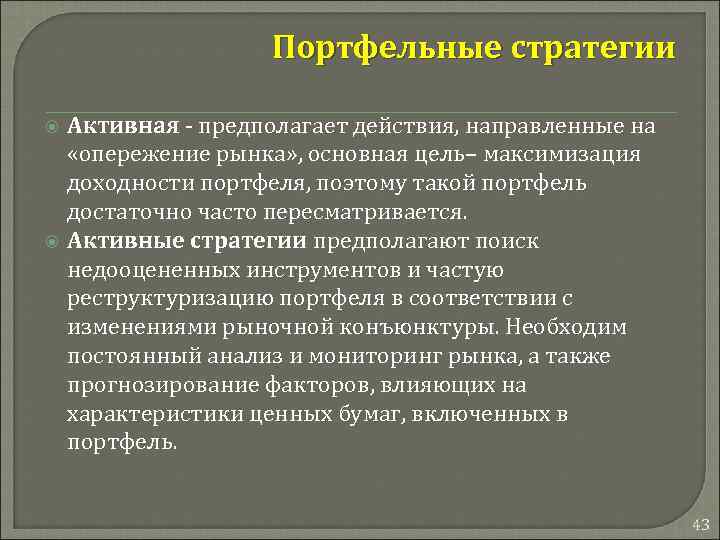 Портфельные стратегии

Активная - предполагает действия, направленные на «опережение рынка», основная цель– максимизация доходности портфеля, поэтому такой портфель достаточно часто пересматривается.

Активные стратегии предполагают поиск недооцененных инструментов и частую реструктуризацию портфеля в соответствии с изменениями рыночной конъюнктуры. Необходим постоянный анализ и мониторинг рынка, а также прогнозирование факторов, влияющих на характеристики ценных бумаг, включенных в портфель.

43